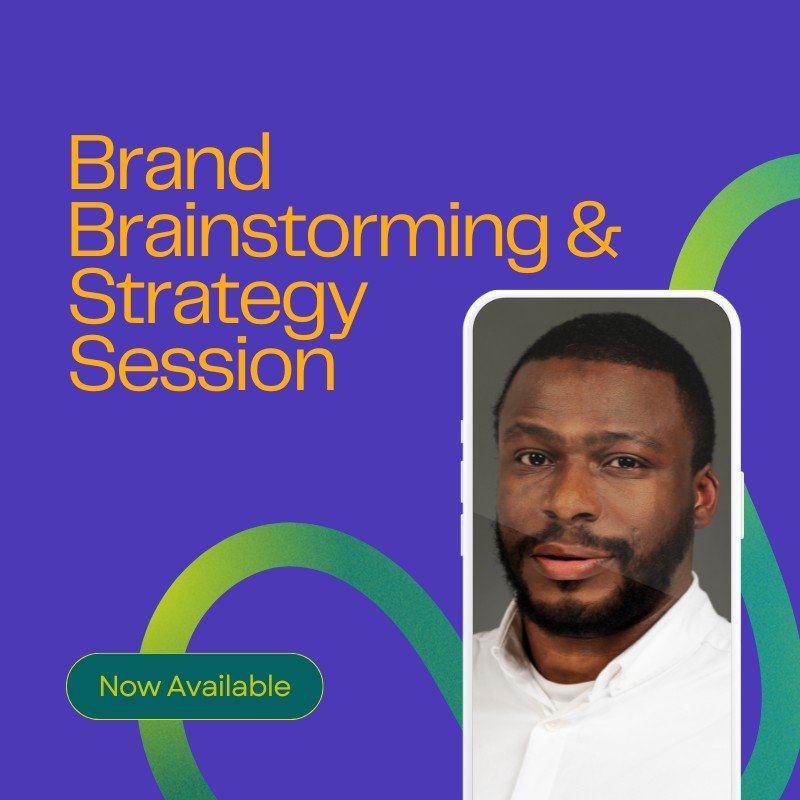 Brand Brainstorming & Strategy Session

Now Available